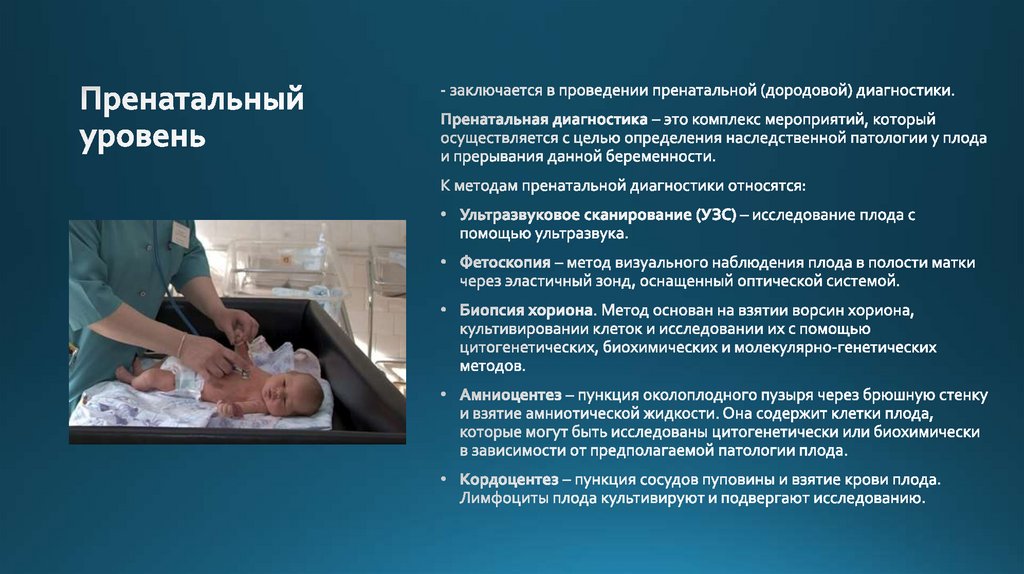 Пренатальный уровень

- заключается в проведении пренатальной (дородовой) диагностики.

Пренатальная диагностика – это комплекс мероприятий, который осуществляется с целью определения наследственной патологии у плода и прерывания данной беременности.

К методам пренатальной диагностики относятся:

• Ультразвуковое сканирование (УЗС) – исследование плода с помощью ультразвука.

• Фетоскопия – метод визуального наблюдения плода в полости матки через эластичный зонд, оснащенный оптической системой.

• Биопсия хориона. Метод основан на взятии ворсин хориона, культивировании клеток и исследовании их с помощью цитогенетических, биохимических и молекулярно-генетических методов.

• Амниоцентез – пункция околоплодного пузыря через брюшную стенку и взятие амниотической жидкости. Она содержит клетки плода, которые могут быть исследованы цитогенетически или биохимически в зависимости от предполагаемой патологии плода.

• Кордоцентез – пункция сосудов пуповины и взятие крови плода. Лимфоциты плода культивируют и подвергают исследованию.